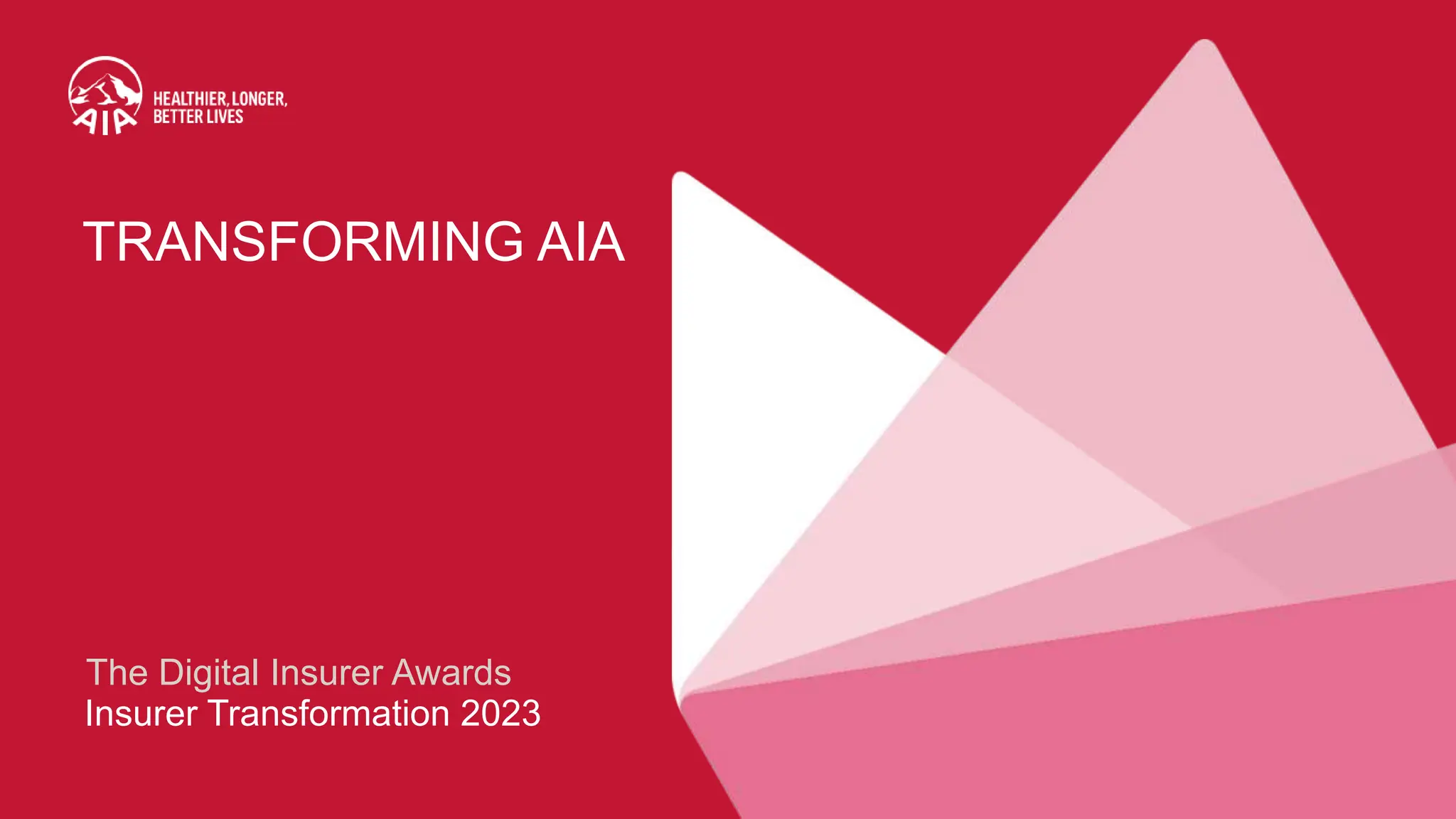 AIA HEALTHIER, LONGER, BETTER LIVES

TRANSFORMING AIA

The Digital Insurer Awards
Insurer Transformation 2023